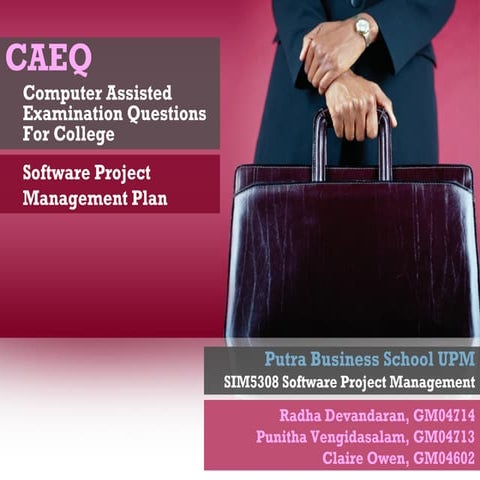 CAEQ

Computer Assisted Examination Questions For College

Software Project Management Plan

Putra Business School UPM

SIM5308 Software Project Management

Radha Devandaran, GM04714

Punitha Vengidasalam, GM04713

Claire Owen, GM04602